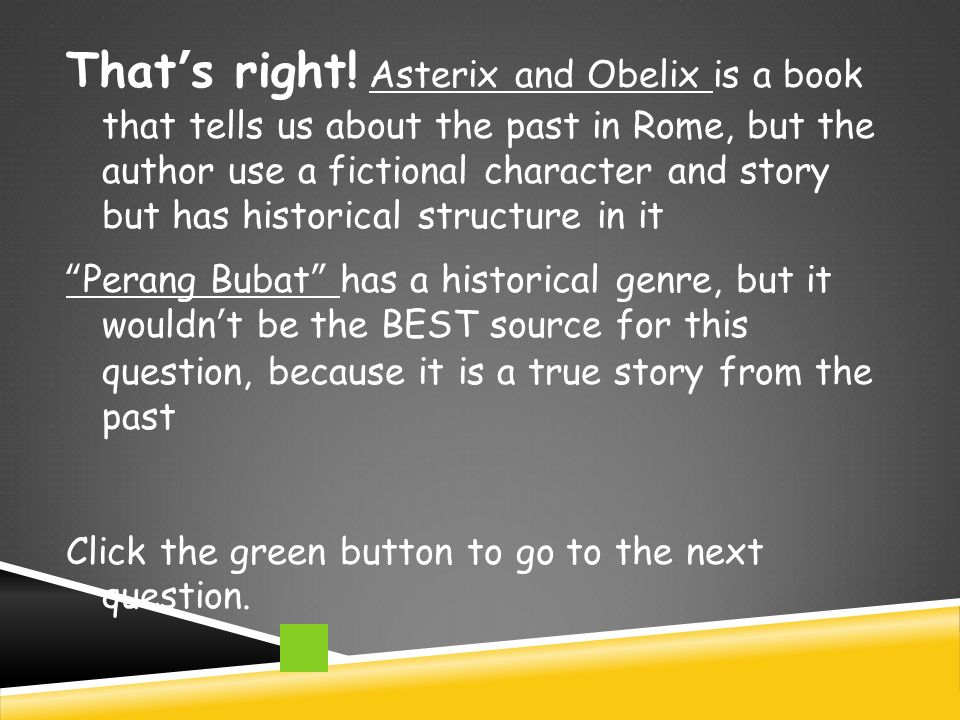 That's right! Asterix and Obelix is a book that tells us about the past in Rome, but the author use a fictional character and story but has historical structure in it

"Perang Bubat" has a historical genre, but it wouldn't be the BEST source for this question, because it is a true story from the past

Click the green button to go to the next question.